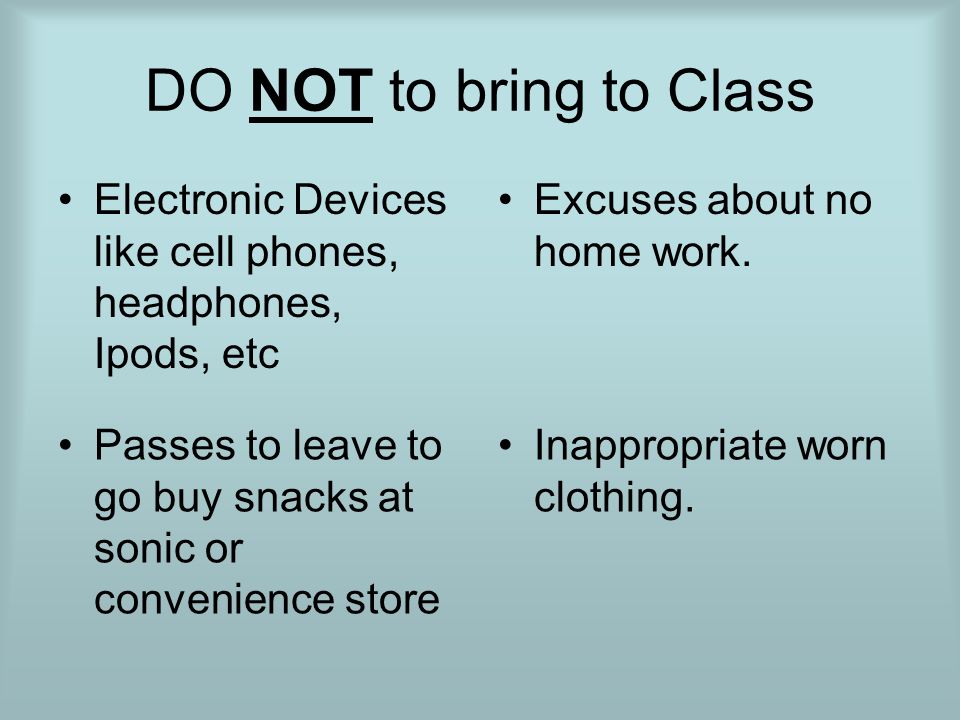 DO NOT to bring to Class

• Electronic Devices like cell phones, headphones, Ipods, etc

• Passes to leave to go buy snacks at sonic or convenience store

• Excuses about no home work.

• Inappropriate worn clothing.